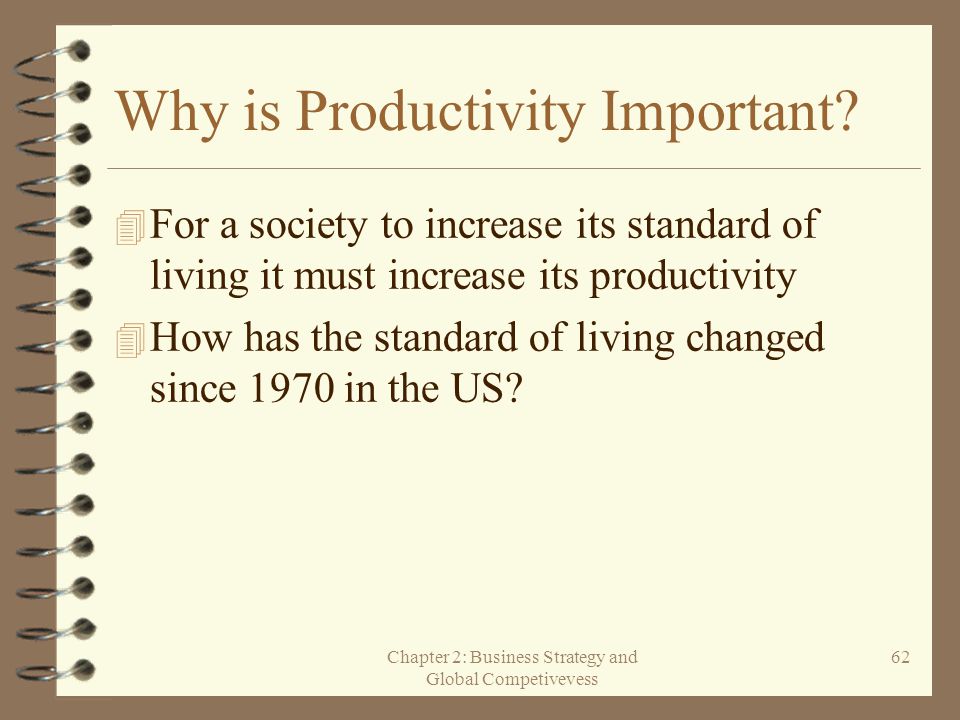 Why is Productivity Important?

For a society to increase its standard of living it must increase its productivity

How has the standard of living changed since 1970 in the US?

Chapter 2: Business Strategy and Global Competivevess

62